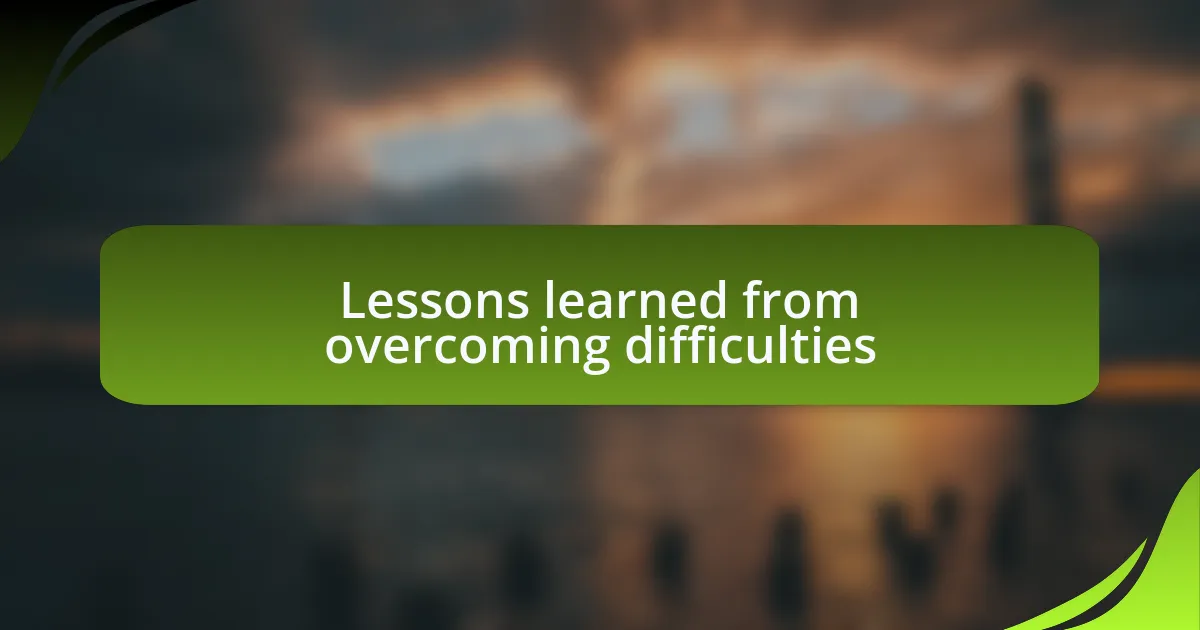 Lessons learned from overcoming difficulties